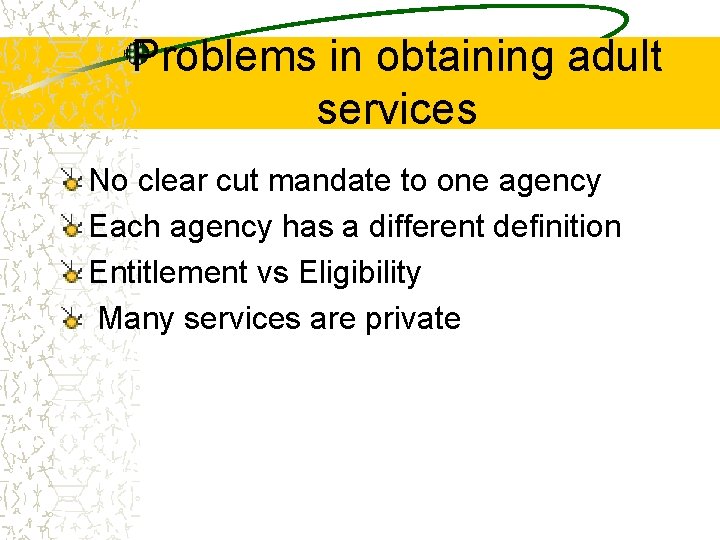 Problems in obtaining adult services

No clear cut mandate to one agency
Each agency has a different definition
Entitlement vs Eligibility
Many services are private